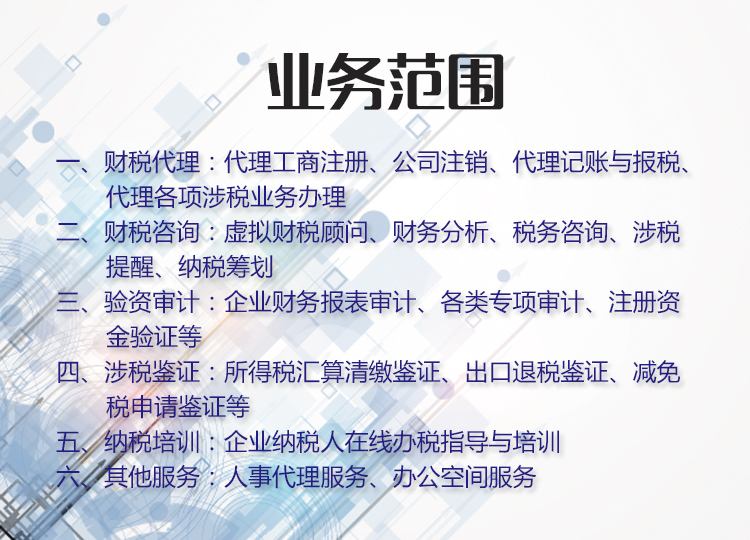 业务范围

一、财税代理：代理工商注册、公司注销、代理记账与报税、代理各项涉税业务办理

二、财税咨询：虚拟财税顾问、财务分析、税务咨询、涉税提醒、纳税筹划

三、验资审计：企业财务报表审计、各类专项审计、注册资金验证等

四、涉税鉴证：所得税汇算清缴鉴证、出口退税鉴证、减免税申请鉴证等

五、纳税培训：企业纳税人在线办税指导与培训

六、其他服务：人事代理服务、办公空间服务